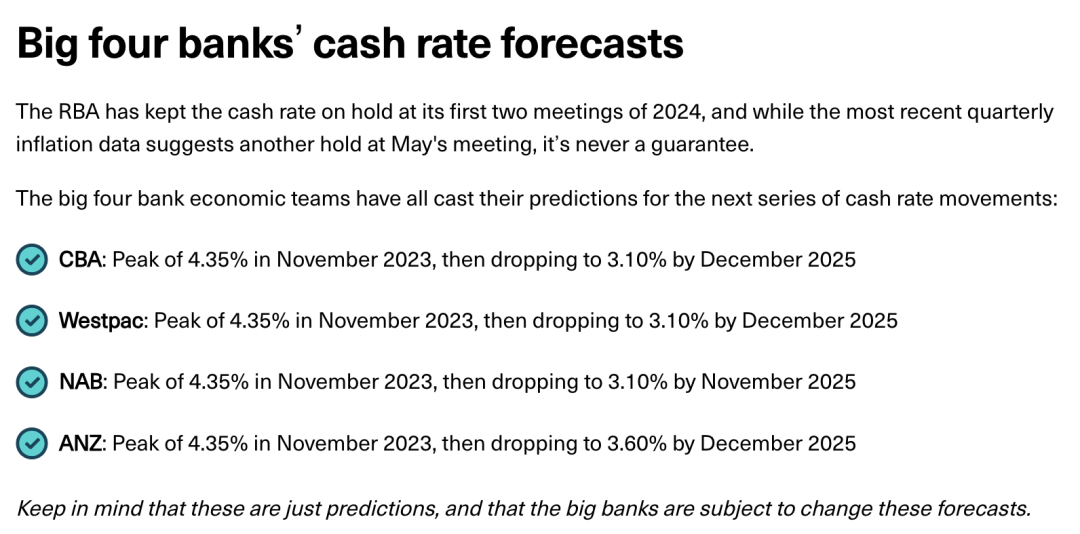 Big four banks' cash rate forecasts

The RBA has kept the cash rate on hold at its first two meetings of 2024, and while the most recent quarterly inflation data suggests another hold at May's meeting, it's never a guarantee.

The big four bank economic teams have all cast their predictions for the next series of cash rate movements:

CBA: Peak of 4.35% in November 2023, then dropping to 3.10% by December 2025

Westpac: Peak of 4.35% in November 2023, then dropping to 3.10% by December 2025

NAB: Peak of 4.35% in November 2023, then dropping to 3.10% by November 2025

ANZ: Peak of 4.35% in November 2023, then dropping to 3.60% by December 2025

Keep in mind that these are just predictions, and that the big banks are subject to change these forecasts.